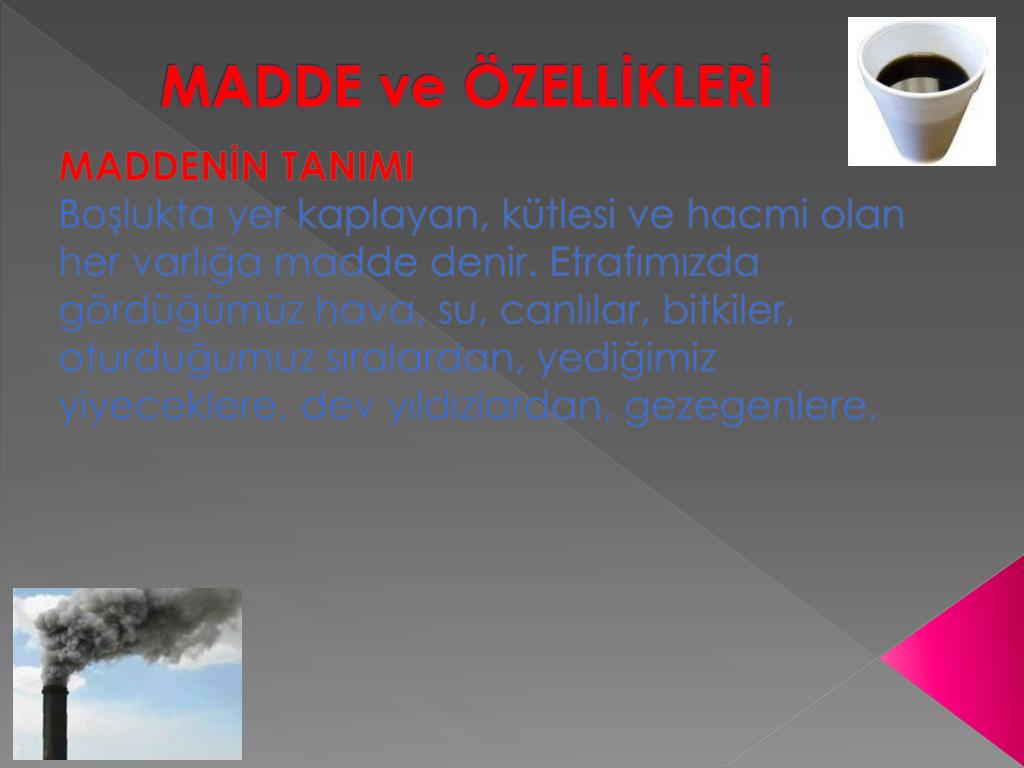 MADDE ve ÖZELLİKLERİ

MADDENİN TANIMI
Boşlukta yer kaplayan, kütlesi ve hacmi olan her varlığa madde denir. Etrafımızda gördüğümüz hava, su, canlılar, bitkiler, oturduğumuz sıralardan, yediğimiz yiyeceklere, dev yıldızlardan, gezegenlere,